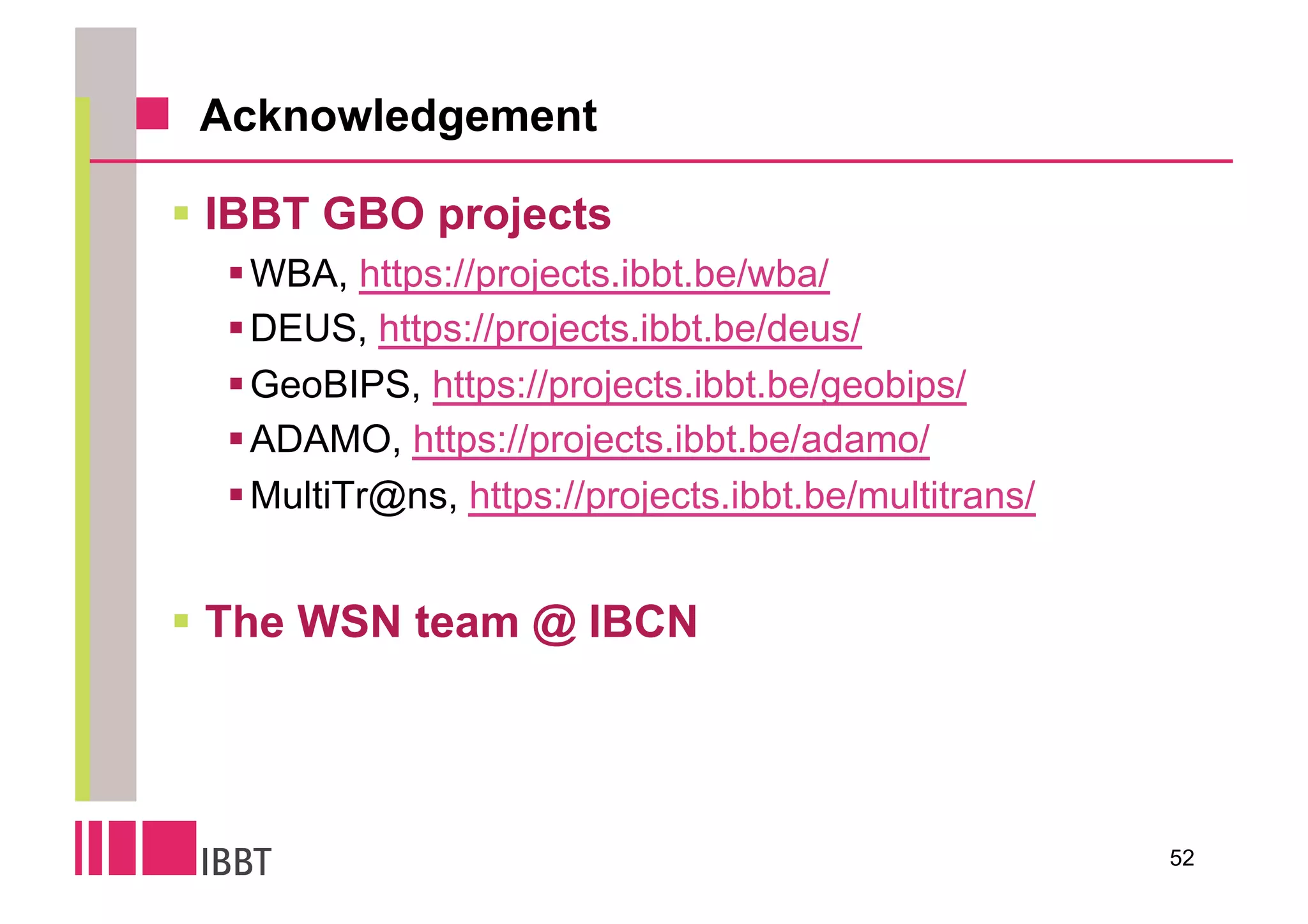 Acknowledgement

IBBT GBO projects

WBA, https://projects.ibbt.be/wba/

DEUS, https://projects.ibbt.be/deus/

GeoBIPS, https://projects.ibbt.be/geobips/

ADAMO, https://projects.ibbt.be/adamo/

MultiTr@ns, https://projects.ibbt.be/multitrans/

The WSN team @ IBCN

IBBT

52